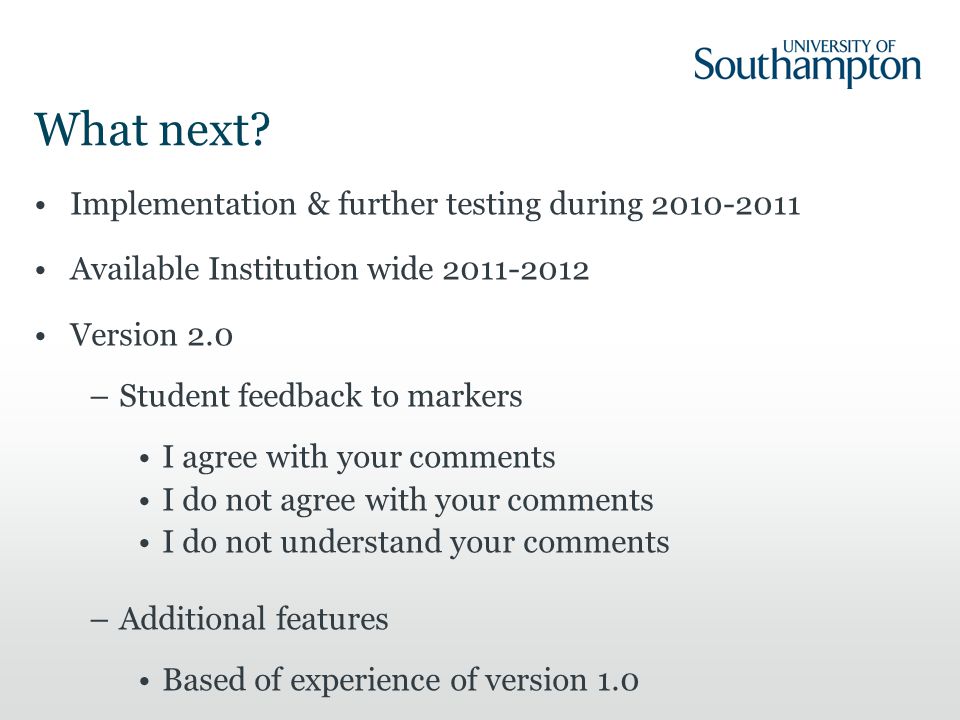 UNIVERSITY OF
Southampton

What next?

• Implementation & further testing during 2010-2011

• Available Institution wide 2011-2012

• Version 2.0

– Student feedback to markers

• I agree with your comments
• I do not agree with your comments
• I do not understand your comments

– Additional features

• Based of experience of version 1.0